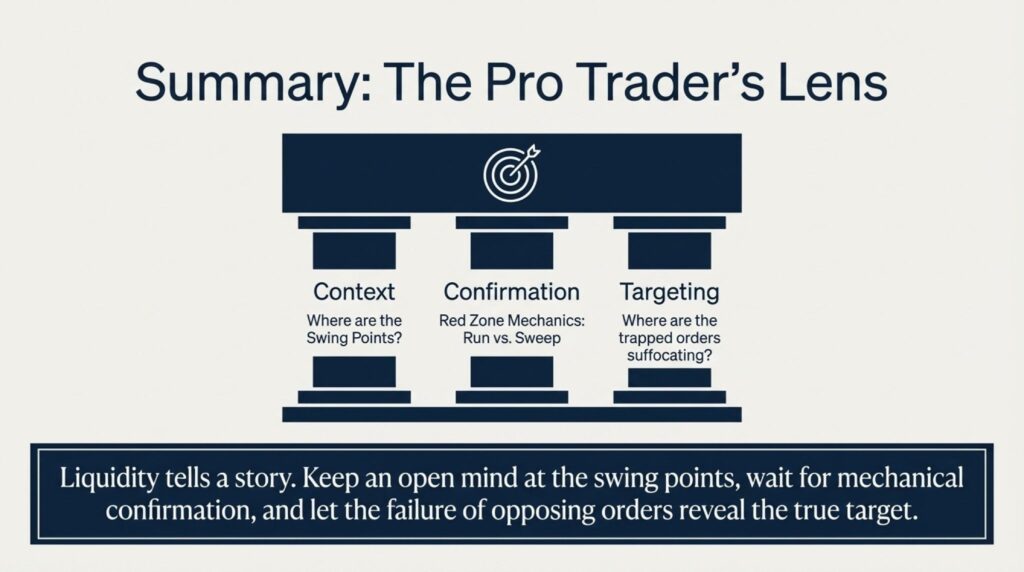 Summary: The Pro Trader's Lens

Context
Where are the Swing Points?

Confirmation
Red Zone Mechanics: Run vs. Sweep

Targeting
Where are the trapped orders suffocating?

Liquidity tells a story. Keep an open mind at the swing points, wait for mechanical confirmation, and let the failure of opposing orders reveal the true target.